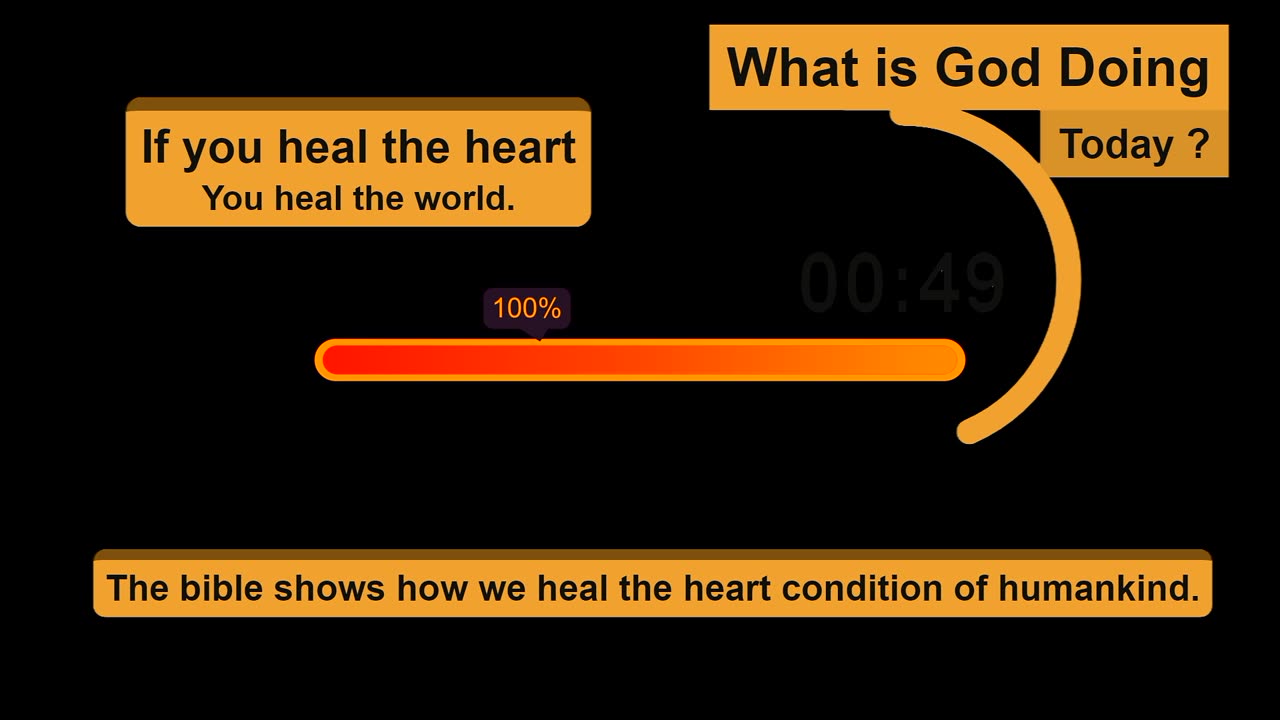 What is God Doing

Today ?

If you heal the heart
You heal the world.

00:49

100%

The bible shows how we heal the heart condition of humankind.